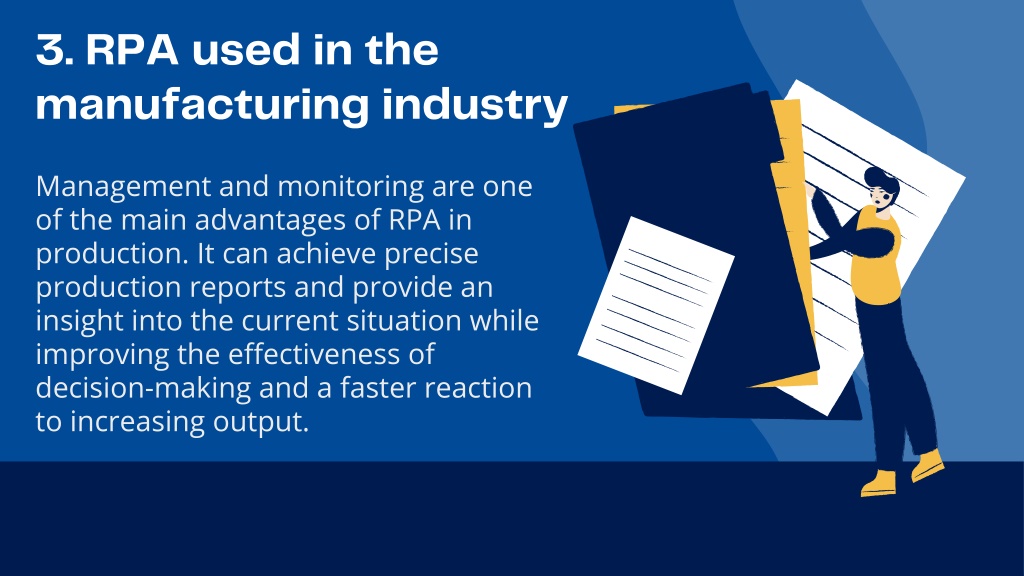 3. RPA used in the manufacturing industry

Management and monitoring are one of the main advantages of RPA in production. It can achieve precise production reports and provide an insight into the current situation while improving the effectiveness of decision-making and a faster reaction to increasing output.